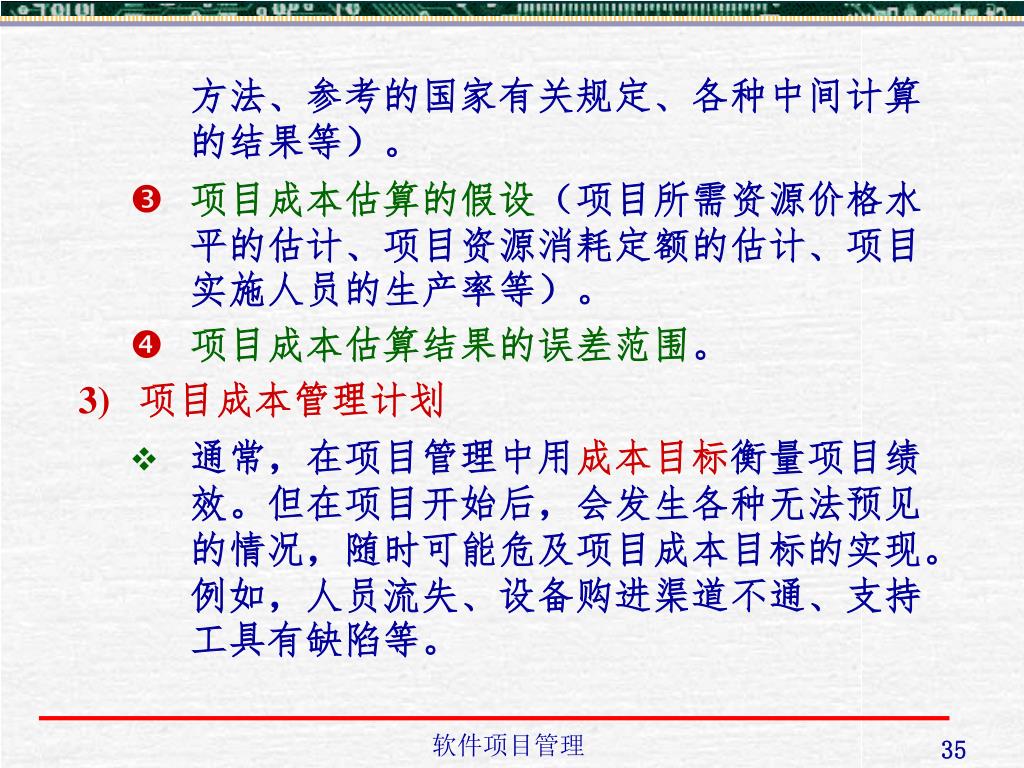 方法、参考的国家有关规定、各种中间计算的结果等）。

❸ 项目成本估算的假设（项目所需资源价格水平的估计、项目资源消耗定额的估计、项目实施人员的生产率等）。

❹ 项目成本估算结果的误差范围。

3) 项目成本管理计划

❖ 通常，在项目管理中用成本目标衡量项目绩效。但在项目开始后，会发生各种无法预见的情况，随时可能危及项目成本目标的实现。例如，人员流失、设备购进渠道不通、支持工具有缺陷等。

软件项目管理

35